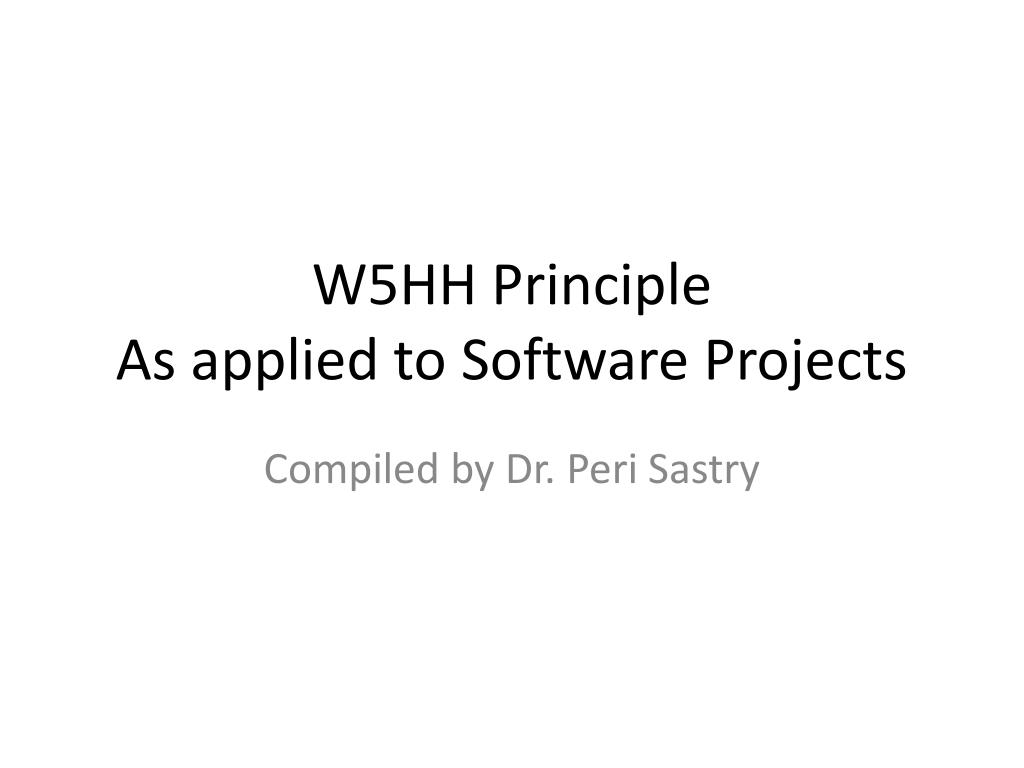 W5HH Principle
As applied to Software Projects

Compiled by Dr. Peri Sastry